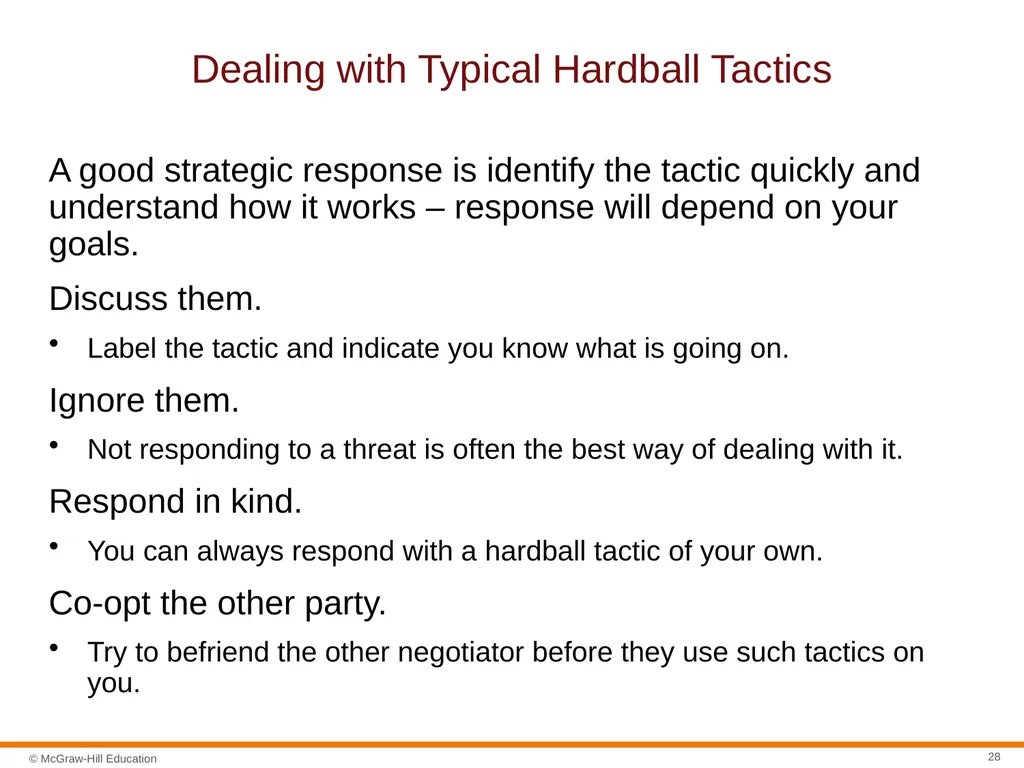 Dealing with Typical Hardball Tactics

A good strategic response is identify the tactic quickly and understand how it works – response will depend on your goals.

Discuss them.

• Label the tactic and indicate you know what is going on.

Ignore them.

• Not responding to a threat is often the best way of dealing with it.

Respond in kind.

• You can always respond with a hardball tactic of your own.

Co-opt the other party.

• Try to befriend the other negotiator before they use such tactics on you.

© McGraw-Hill Education

28